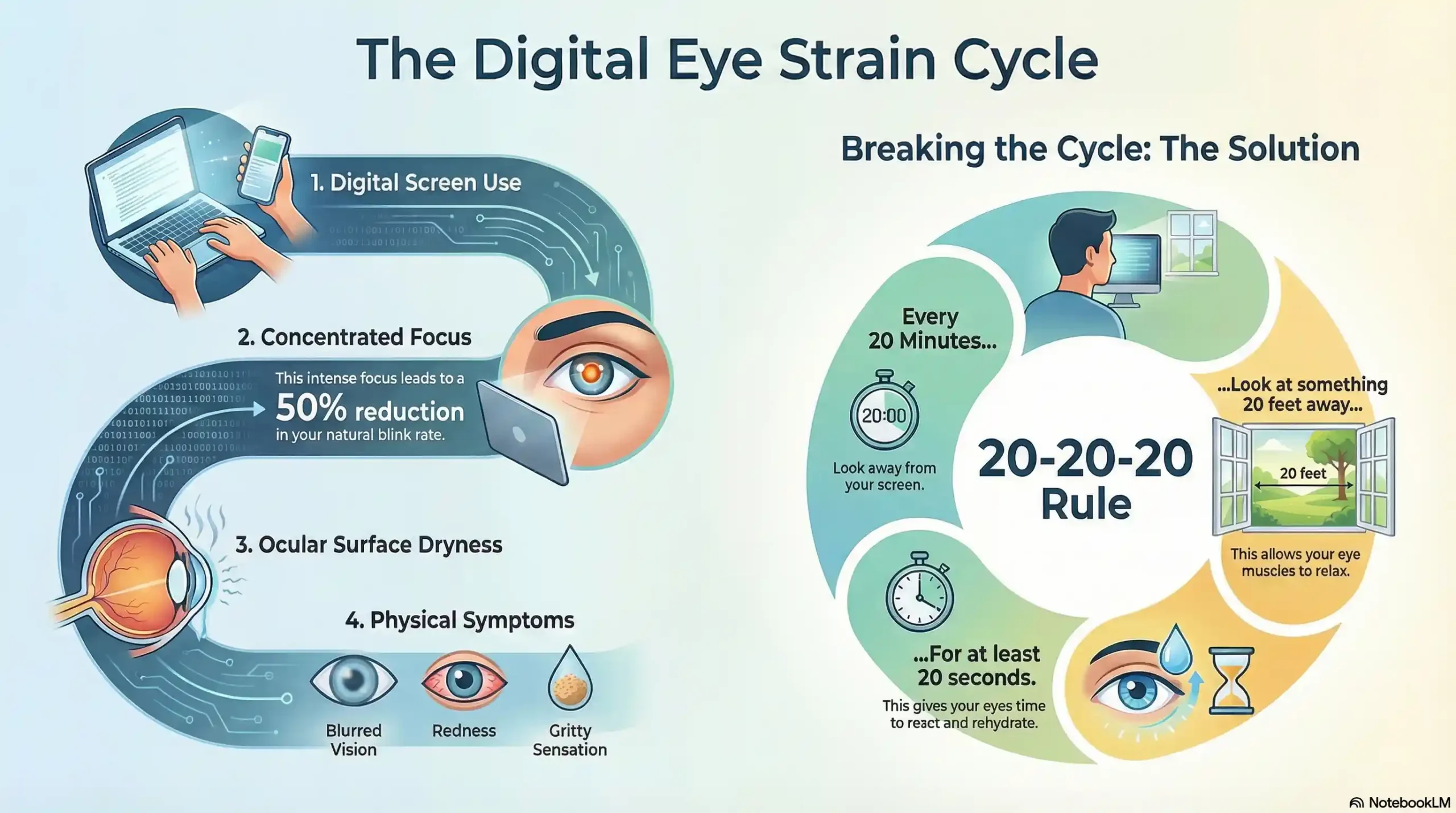 The Digital Eye Strain Cycle

1. Digital Screen Use

2. Concentrated Focus

This intense focus leads to a 50% reduction in your natural blink rate.

3. Ocular Surface Dryness

4. Physical Symptoms

Blurred Vision

Redness

Gritty Sensation

Breaking the Cycle: The Solution

Every 20 Minutes...

20:00

Look away from your screen.

20-20-20 Rule

...Look at something 20 feet away...

20 feet

This allows your eye muscles to relax.

...For at least 20 seconds.

This gives your eyes time to react and rehydrate.

NotebookLM